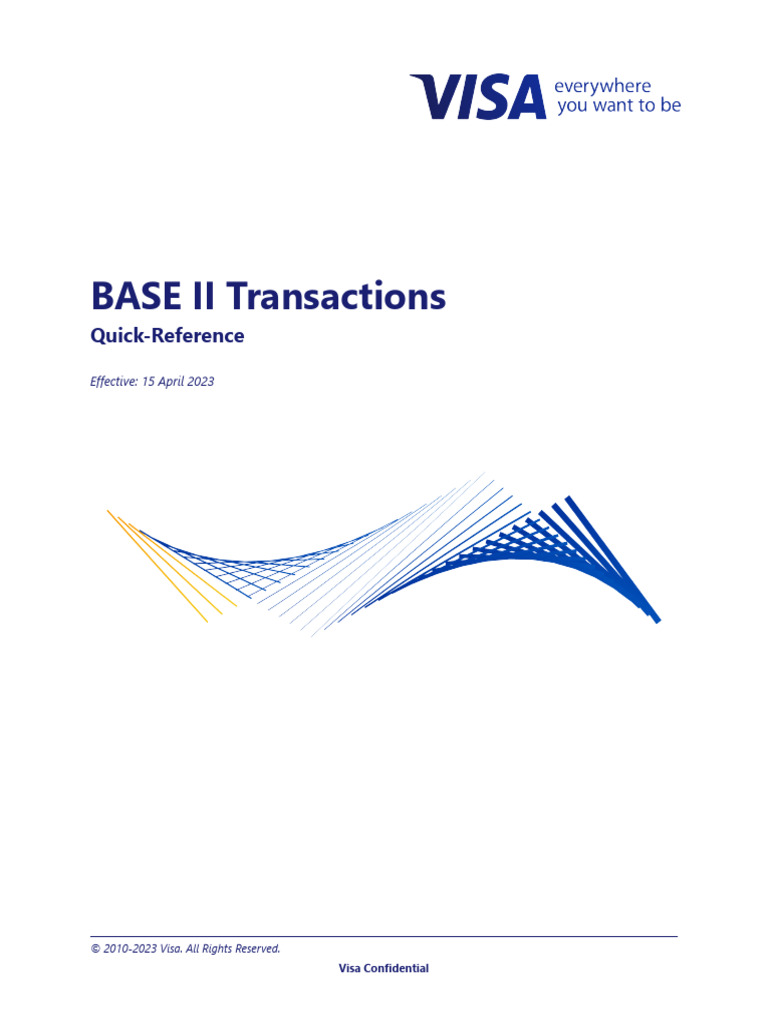 VISA everywhere you want to be

BASE II Transactions

Quick-Reference

Effective: 15 April 2023

© 2010-2023 Visa. All Rights Reserved.

Visa Confidential